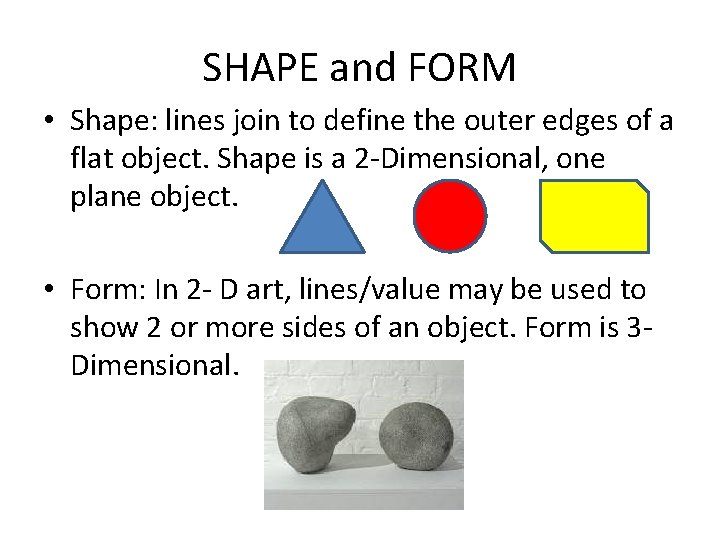 SHAPE and FORM

• Shape: lines join to define the outer edges of a flat object. Shape is a 2-Dimensional, one plane object.

• Form: In 2- D art, lines/value may be used to show 2 or more sides of an object. Form is 3-Dimensional.